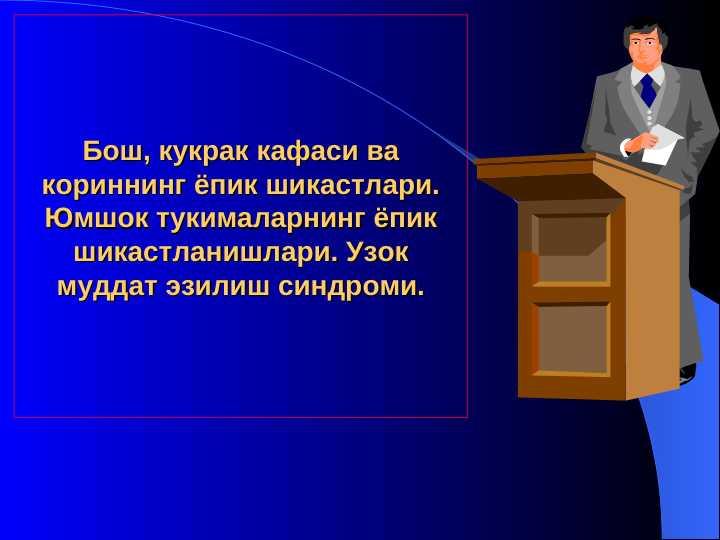 Бош, кукрак кафаси ва кориннинг ёпик шикастлари. Юмшок тукималарнинг ёпик шикастланишлари. Узок муддат эзилиш синдроми.